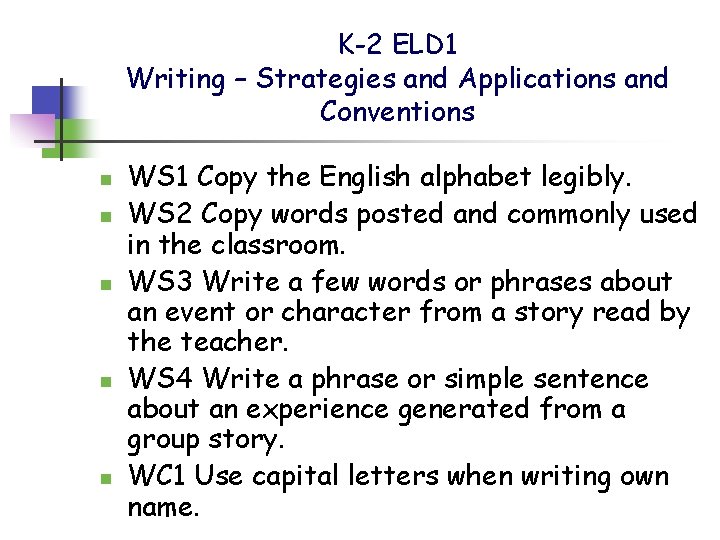 K-2 ELD1
Writing – Strategies and Applications and Conventions

WS1 Copy the English alphabet legibly.
WS2 Copy words posted and commonly used in the classroom.
WS3 Write a few words or phrases about an event or character from a story read by the teacher.
WS4 Write a phrase or simple sentence about an experience generated from a group story.
WC1 Use capital letters when writing own name.